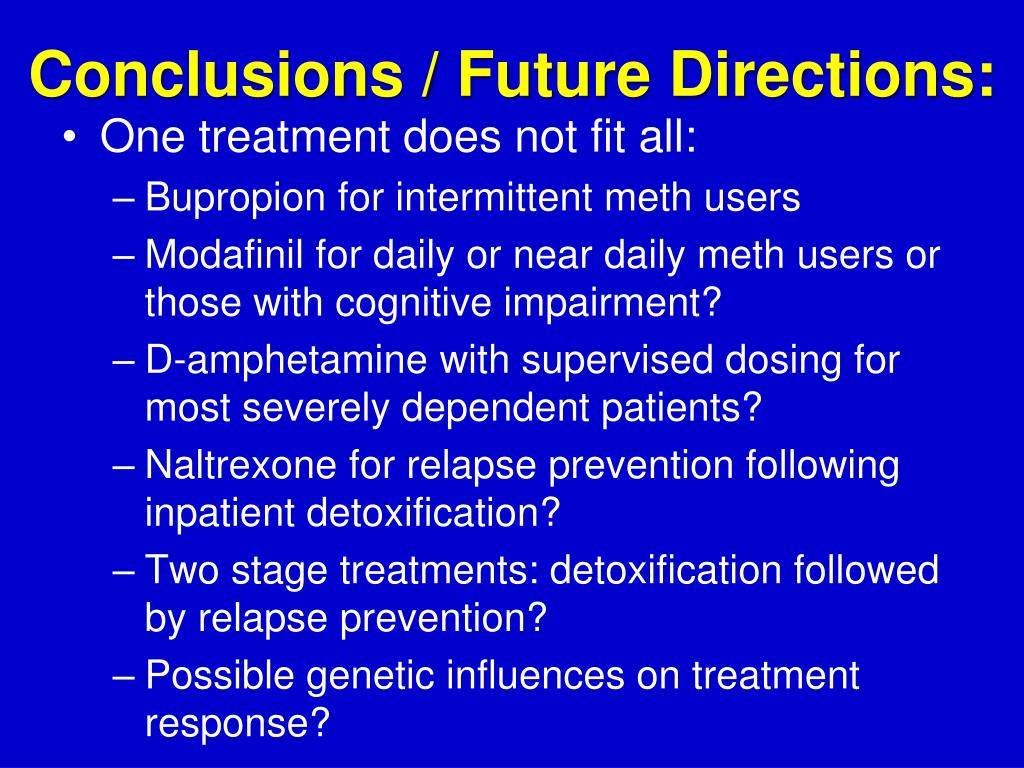 Conclusions / Future Directions:

• One treatment does not fit all:
– Bupropion for intermittent meth users
– Modafinil for daily or near daily meth users or those with cognitive impairment?
– D-amphetamine with supervised dosing for most severely dependent patients?
– Naltrexone for relapse prevention following inpatient detoxification?
– Two stage treatments: detoxification followed by relapse prevention?
– Possible genetic influences on treatment response?